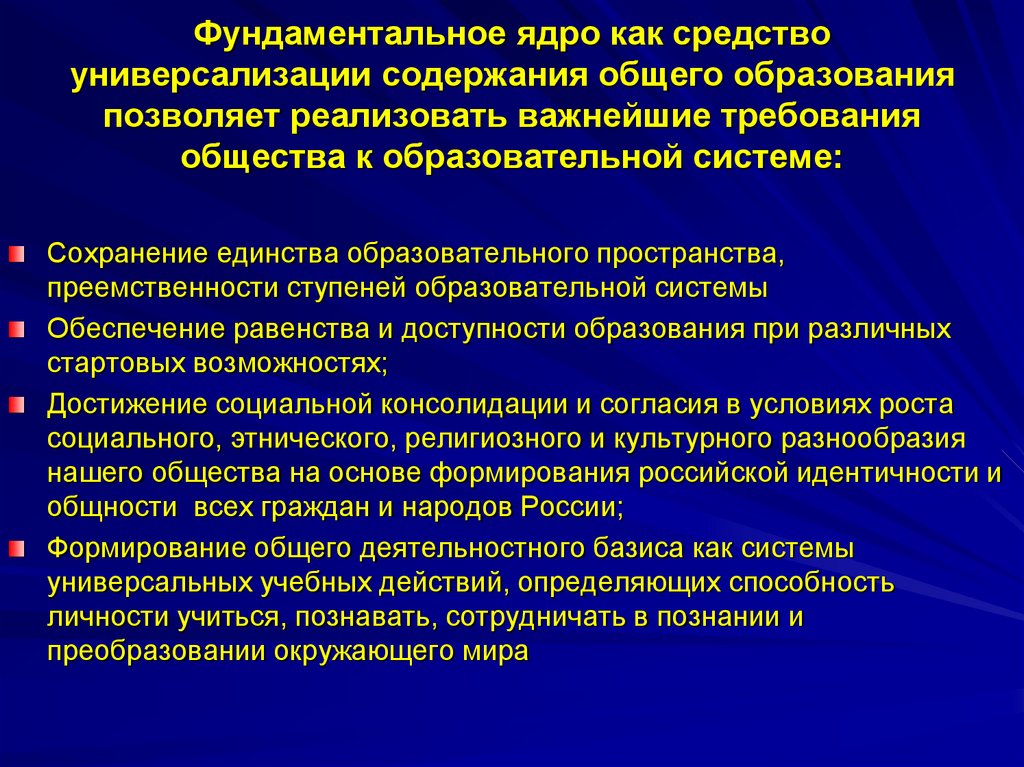 Фундаментальное ядро как средство универсализации содержания общего образования позволяет реализовать важнейшие требования общества к образовательной системе:

Сохранение единства образовательного пространства, преемственности ступеней образовательной системы

Обеспечение равенства и доступности образования при различных стартовых возможностях;

Достижение социальной консолидации и согласия в условиях роста социального, этнического, религиозного и культурного разнообразия нашего общества на основе формирования российской идентичности и общности всех граждан и народов России;

Формирование общего деятельностного базиса как системы универсальных учебных действий, определяющих способность личности учиться, познавать, сотрудничать в познании и преобразовании окружающего мира